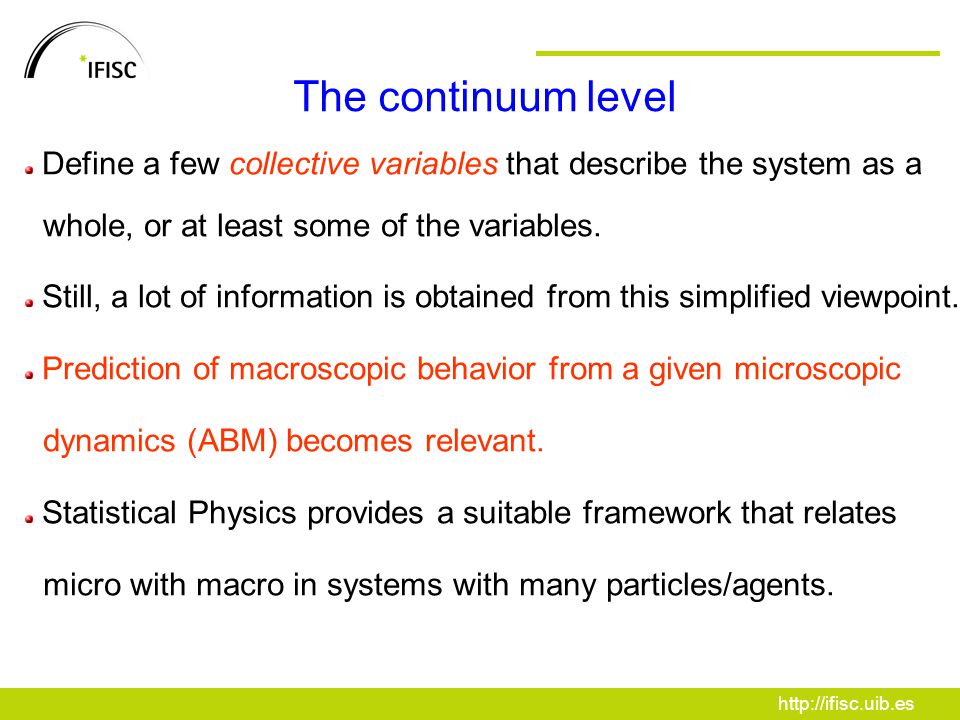 IFISC

The continuum level

Define a few collective variables that describe the system as a whole, or at least some of the variables.

Still, a lot of information is obtained from this simplified viewpoint.

Prediction of macroscopic behavior from a given microscopic dynamics (ABM) becomes relevant.

Statistical Physics provides a suitable framework that relates micro with macro in systems with many particles/agents.

http://ifisc.uib.es